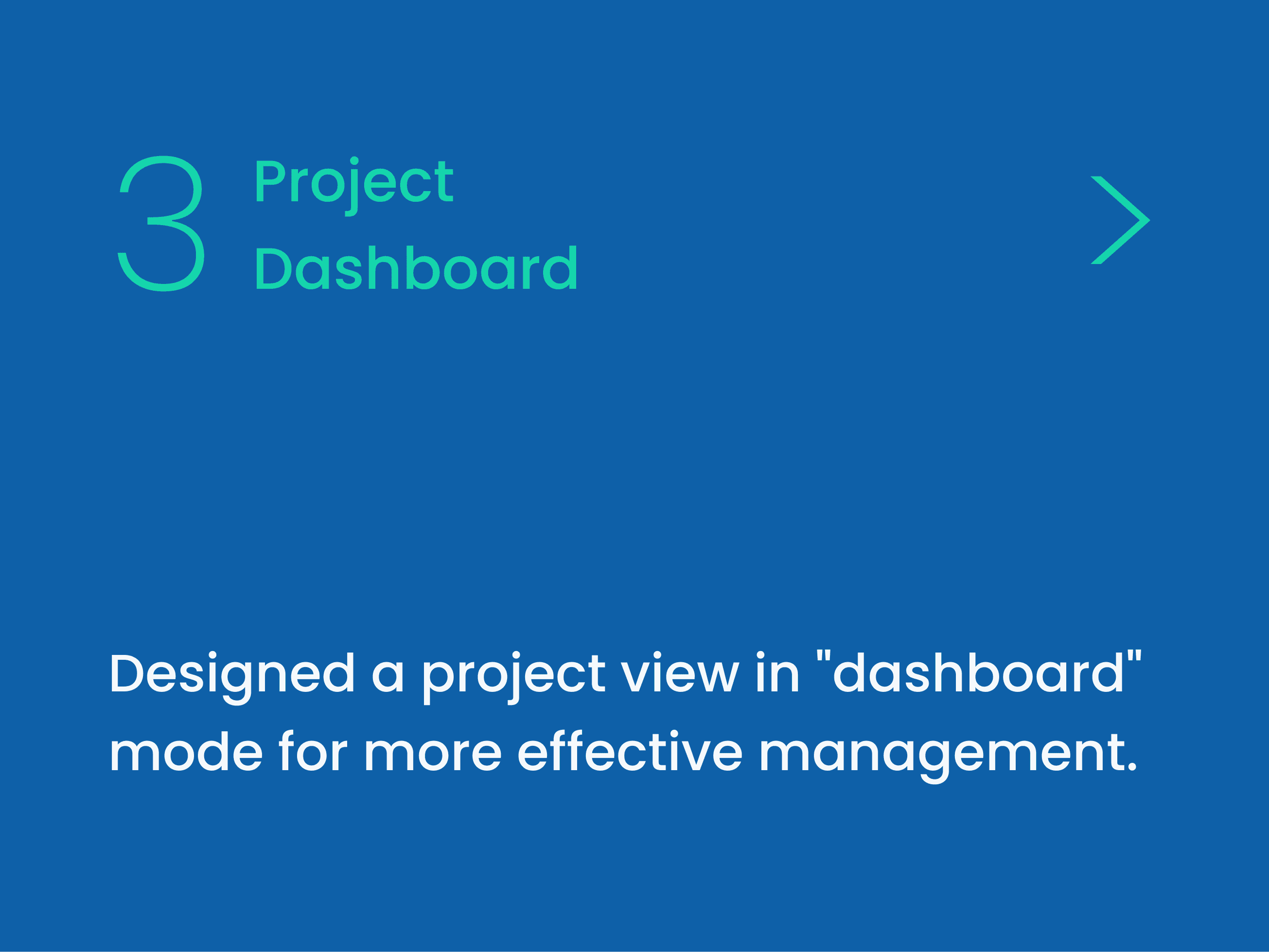 3 Project Dashboard

Designed a project view in "dashboard" mode for more effective management.